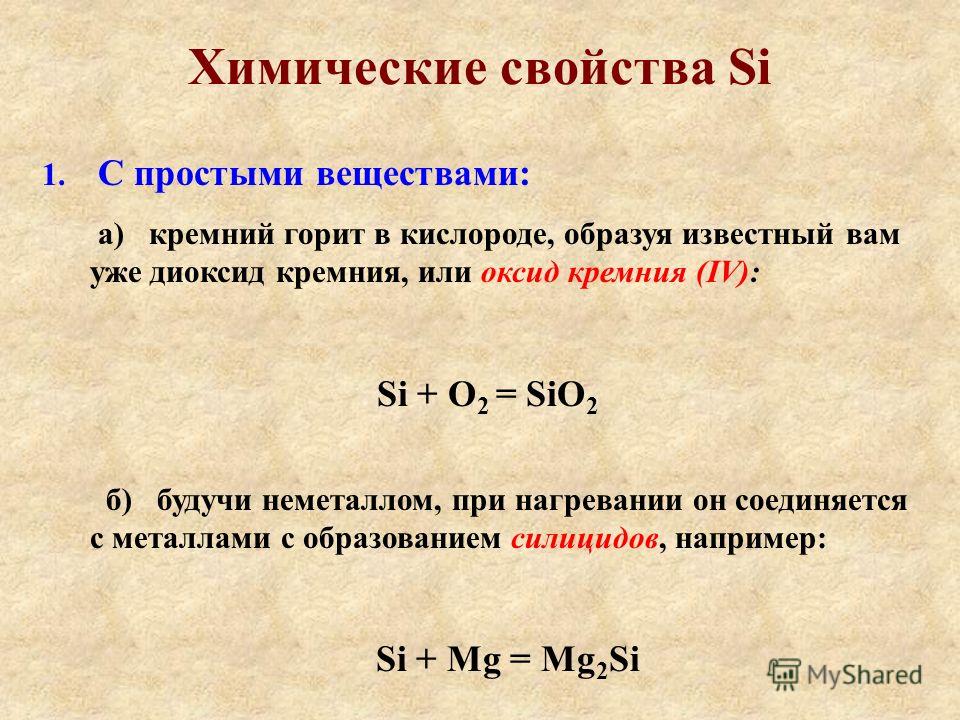 Химические свойства Si

1. С простыми веществами:

а) кремний горит в кислороде, образуя известный вам уже диоксид кремния, или оксид кремния (IV):

$Si + O_2 = SiO_2$

б) будучи неметаллом, при нагревании он соединяется с металлами с образованием силицидов, например:

$Si + Mg = Mg_2Si$

MyShared